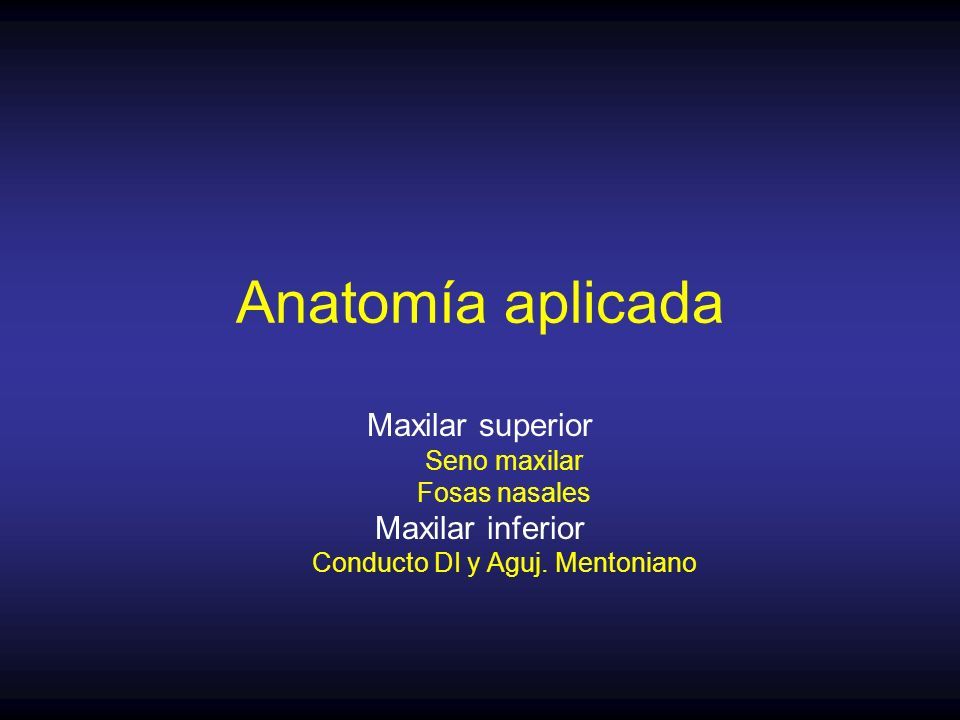 Anatomía aplicada

Maxilar superior
Seno maxilar
Fosas nasales
Maxilar inferior
Conducto DI y Aguj. Mentoniano